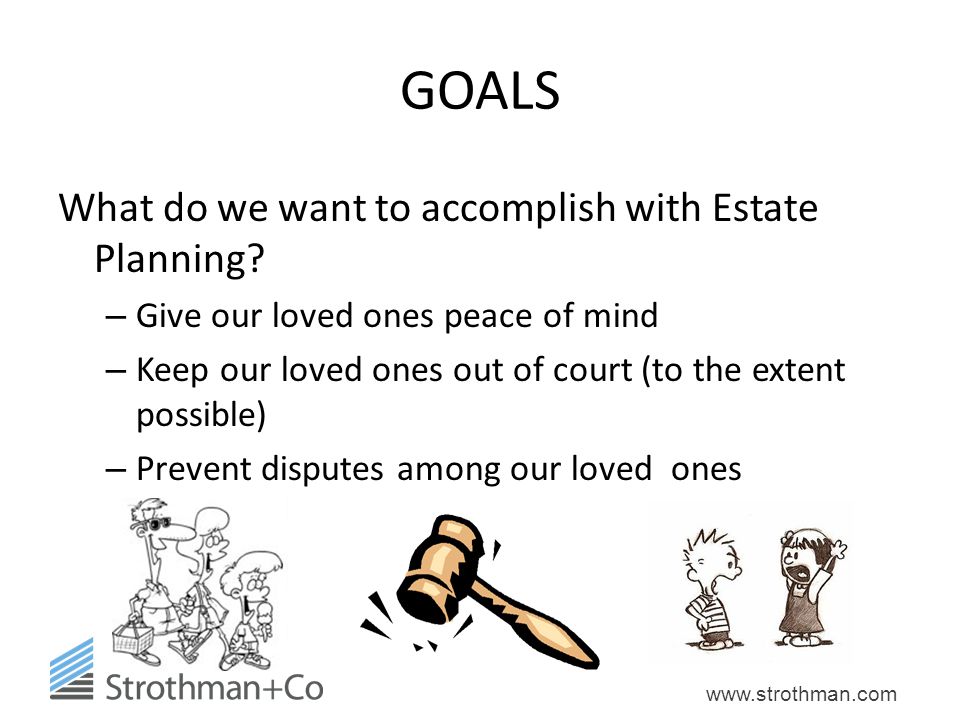 GOALS

What do we want to accomplish with Estate Planning?

– Give our loved ones peace of mind

– Keep our loved ones out of court (to the extent possible)

– Prevent disputes among our loved ones

Strothman+Co

www.strothman.com